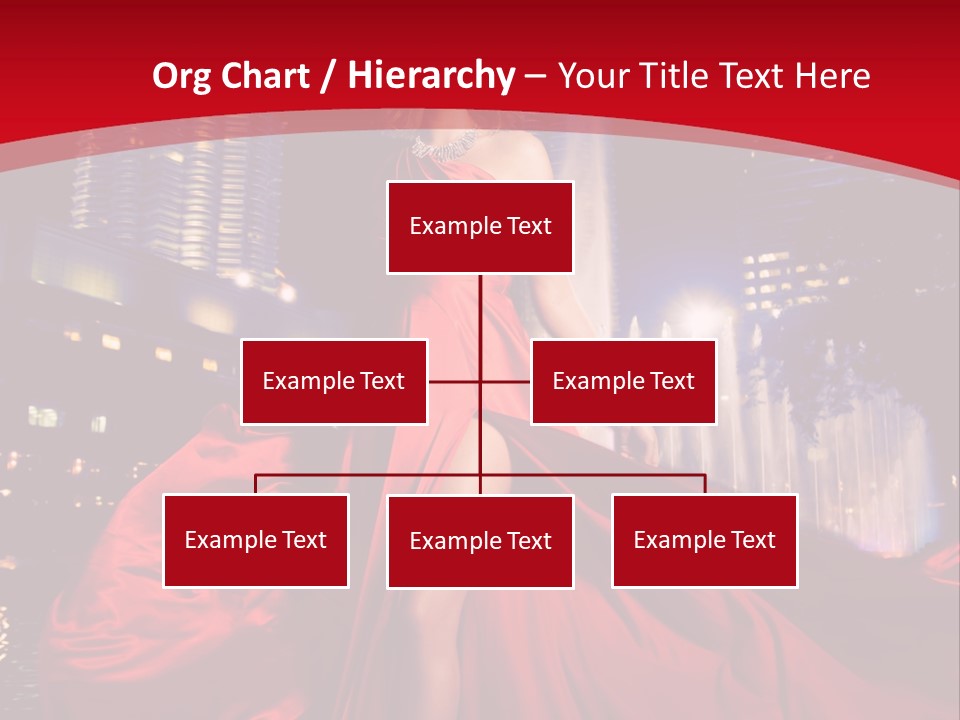 Org Chart / Hierarchy – Your Title Text Here

Example Text

Example Text

Example Text

Example Text

Example Text

Example Text